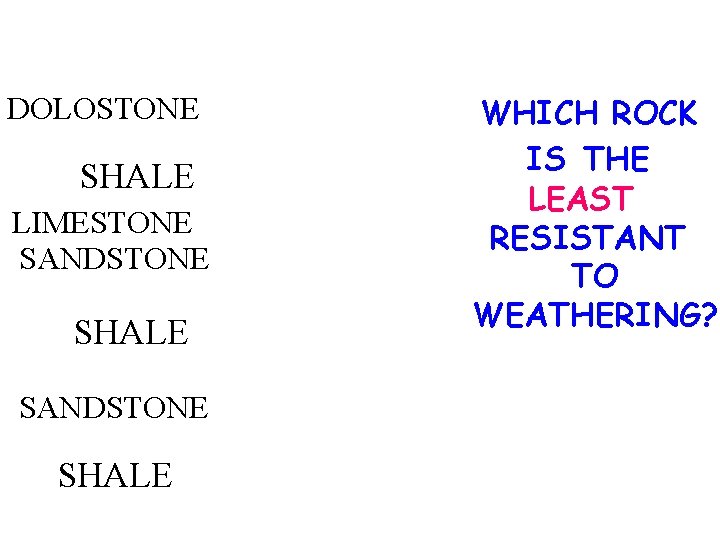 DOLOSTONE

SHALE

LIMESTONE

SANDSTONE

SHALE

SANDSTONE

SHALE

WHICH ROCK IS THE LEAST RESISTANT TO WEATHERING?